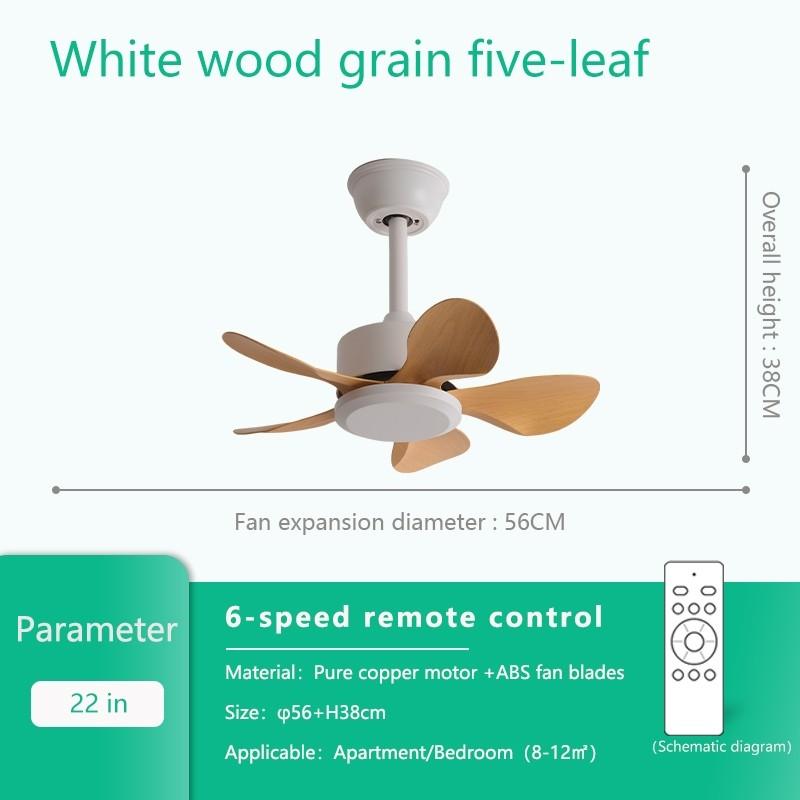 White wood grain five-leaf

Overall height : 38CM

Fan expansion diameter : 56CM

Parameter

22 in

6-speed remote control

Material: Pure copper motor +ABS fan blades

Size: φ56+H38cm

Applicable: Apartment/Bedroom (8-12㎡)

(Schematic diagram)